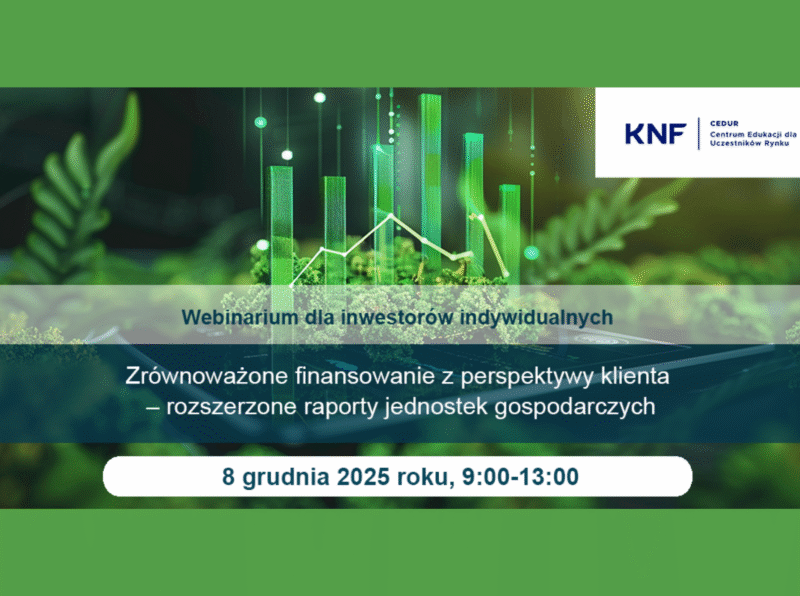 KNF
CEDUR
Centrum Edukacji dla Uczestników Rynku

Webinarium dla inwestorów indywidualnych

Zrównoważone finansowanie z perspektywy klienta – rozszerzone raporty jednostek gospodarczych

8 grudnia 2025 roku, 9:00-13:00